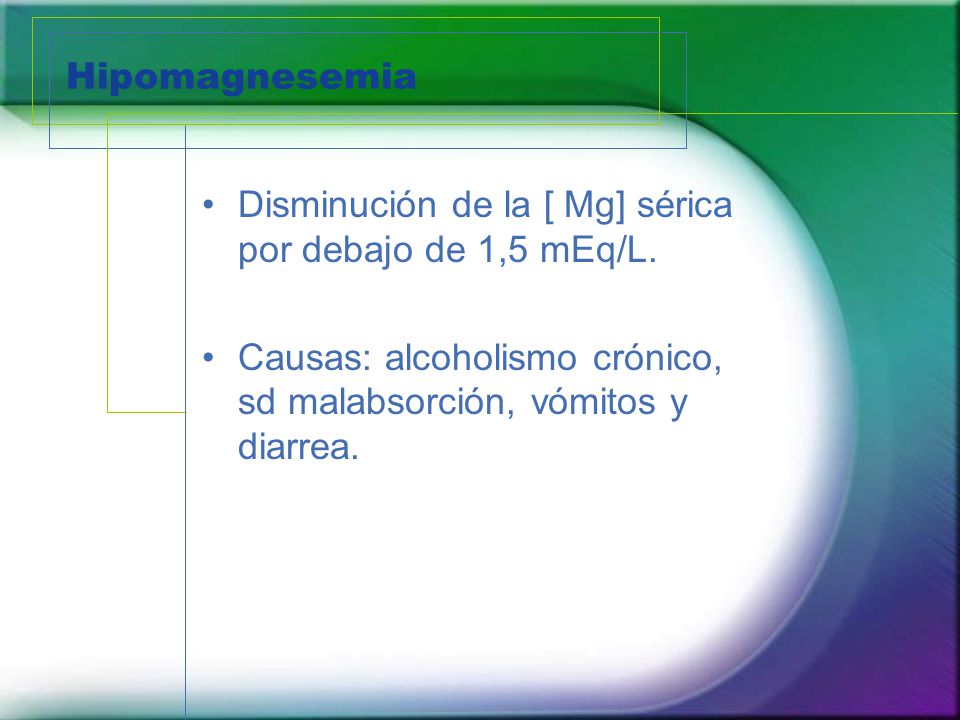 Hipomagnesemia

• Disminución de la [ Mg] sérica por debajo de 1,5 mEq/L.

• Causas: alcoholismo crónico, sd malabsorción, vómitos y diarrea.